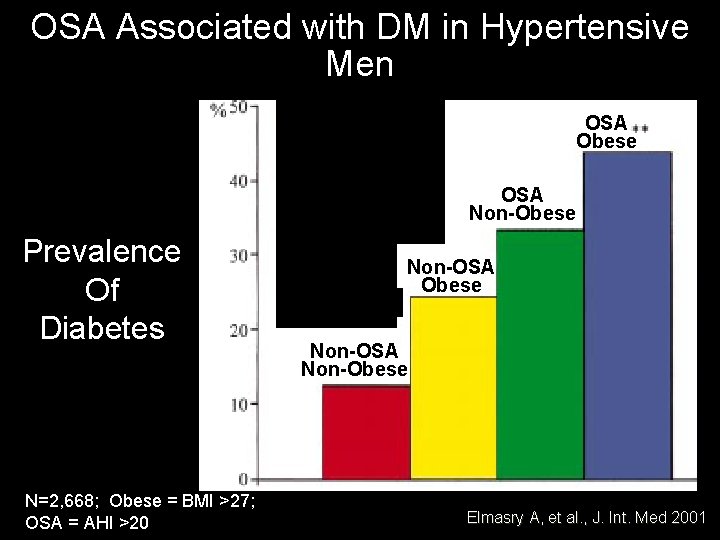 OSA Associated with DM in Hypertensive Men

Prevalence Of Diabetes

%50
40
30
20
10
0

Non-OSA Non-Obese

Non-OSA Obese

OSA Non-Obese

OSA Obese **

N=2,668; Obese = BMI >27; OSA = AHI >20

Elmasry A, et al., J. Int. Med 2001